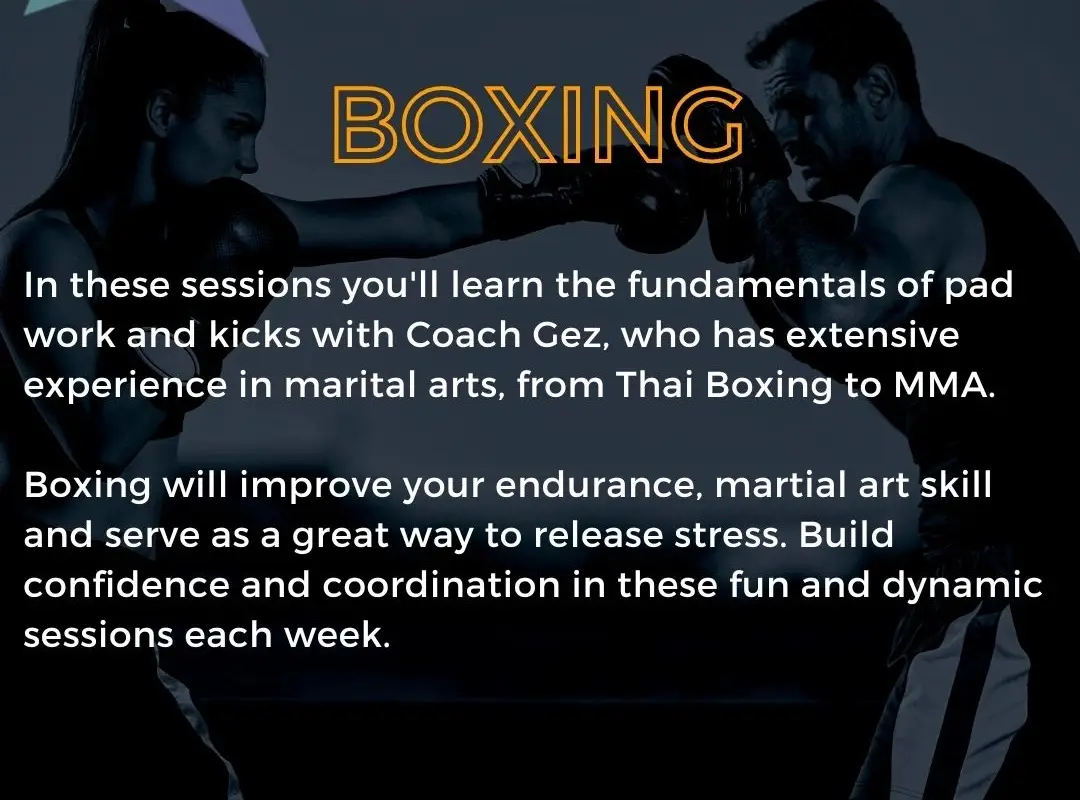 BOXING

In these sessions you'll learn the fundamentals of pad work and kicks with Coach Gez, who has extensive experience in marital arts, from Thai Boxing to MMA.

Boxing will improve your endurance, martial art skill and serve as a great way to release stress. Build confidence and coordination in these fun and dynamic sessions each week.